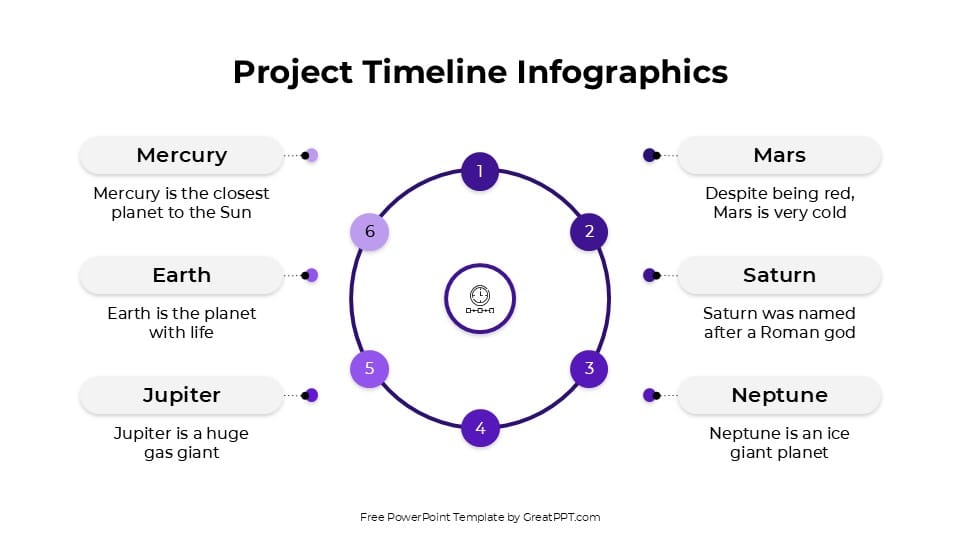 Project Timeline Infographics

Mercury

Mercury is the closest planet to the Sun

Earth

Earth is the planet with life

Jupiter

Jupiter is a huge gas giant

1

2

3

4

5

6

Mars

Despite being red, Mars is very cold

Saturn

Saturn was named after a Roman god

Neptune

Neptune is an ice giant planet

Free PowerPoint Template by GreatPPT.com